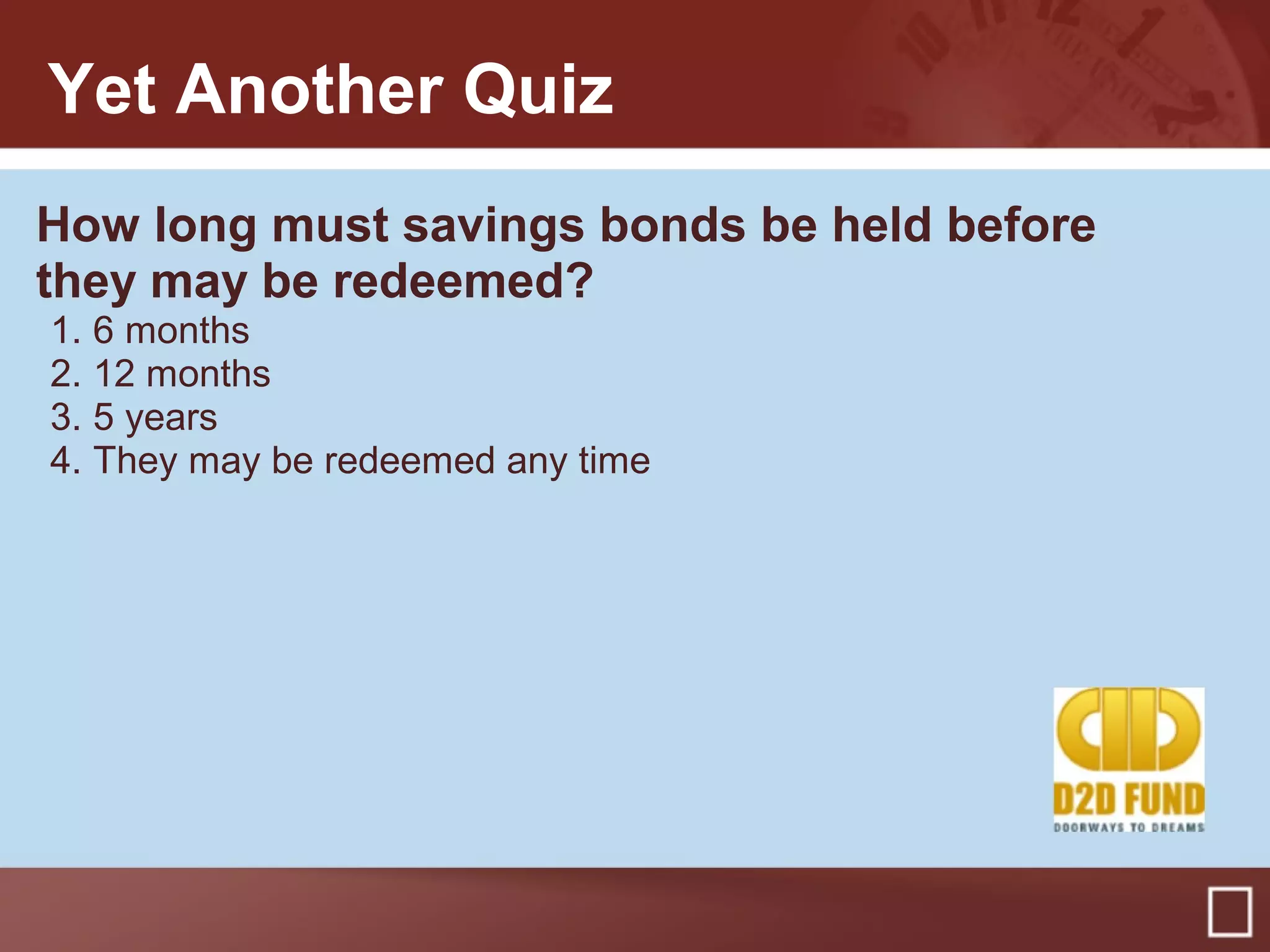 Yet Another Quiz

How long must savings bonds be held before they may be redeemed?

1. 6 months
2. 12 months
3. 5 years
4. They may be redeemed any time

D2D FUND
DOORWAYS TO DREAMS